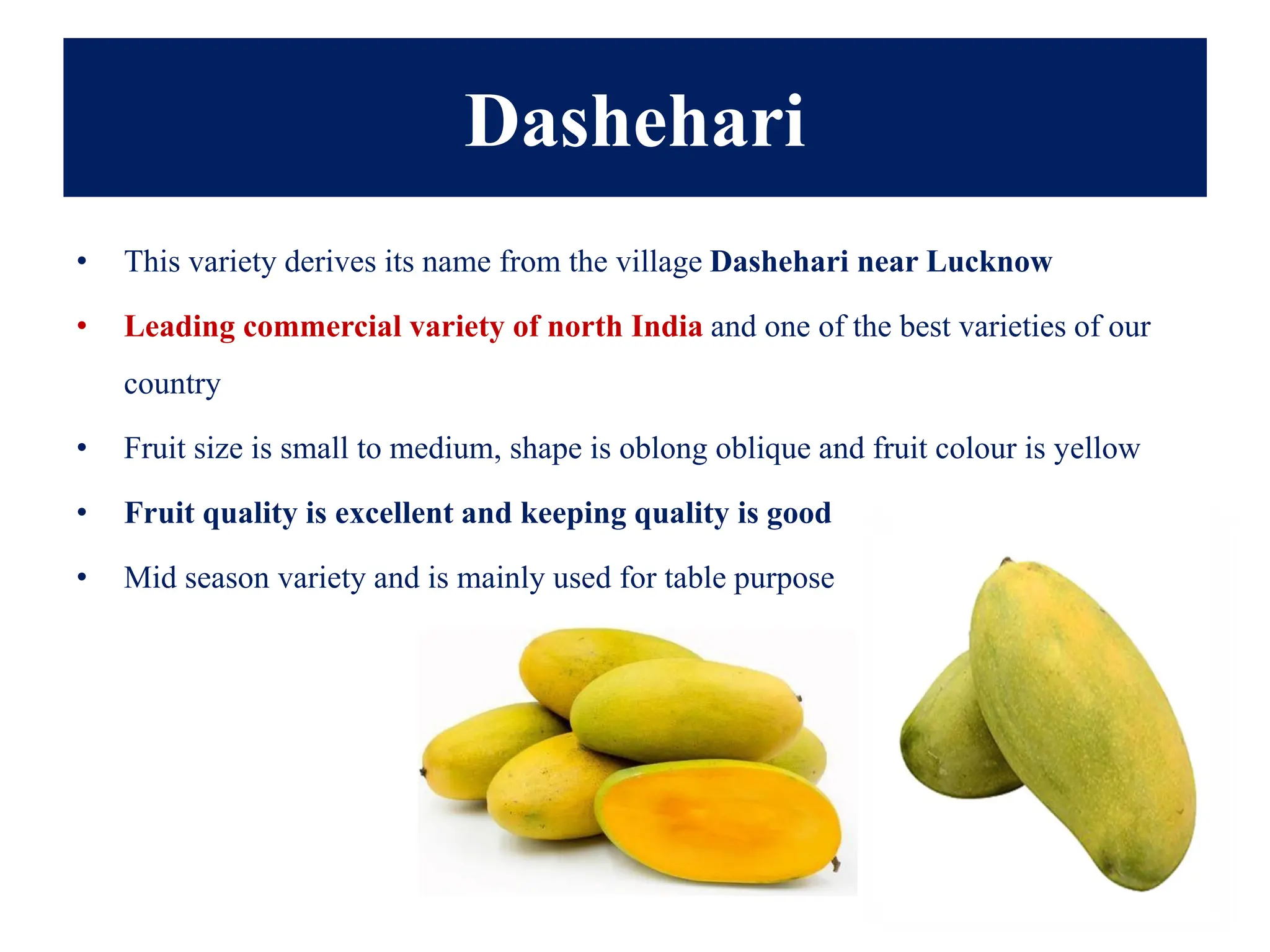 Dashehari

• This variety derives its name from the village Dashehari near Lucknow

• Leading commercial variety of north India and one of the best varieties of our country

• Fruit size is small to medium, shape is oblong oblique and fruit colour is yellow

• Fruit quality is excellent and keeping quality is good

• Mid season variety and is mainly used for table purpose